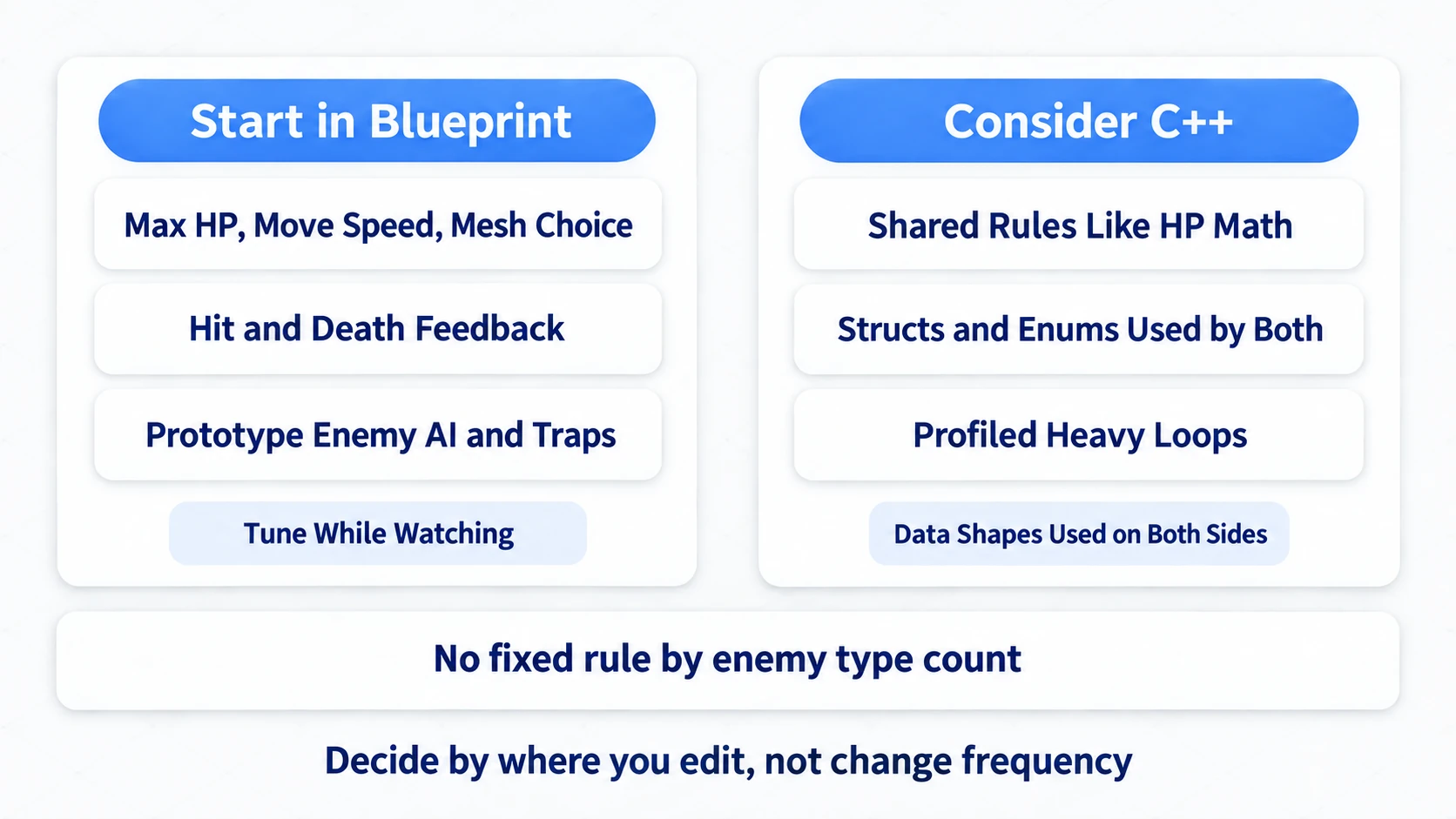 Start in Blueprint

Max HP, Move Speed, Mesh Choice

Hit and Death Feedback

Prototype Enemy AI and Traps

Tune While Watching

Consider C++

Shared Rules Like HP Math

Structs and Enums Used by Both

Profiled Heavy Loops

Data Shapes Used on Both Sides

No fixed rule by enemy type count

Decide by where you edit, not change frequency